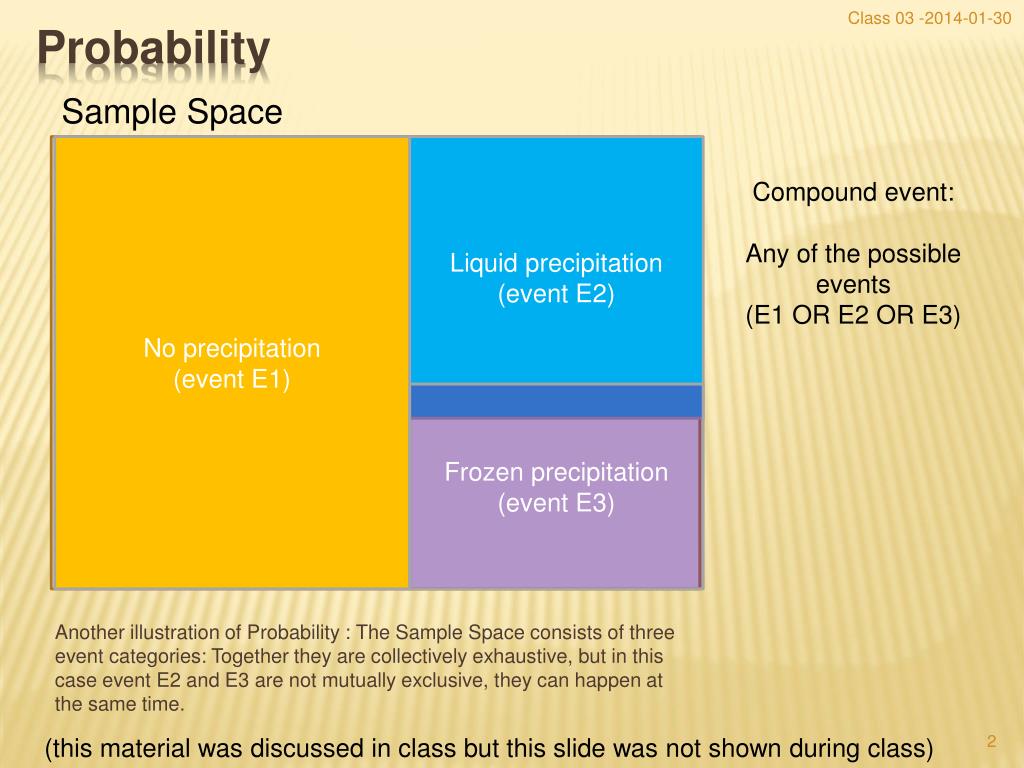 Class 03 -2014-01-30

Probability

Sample Space

No precipitation
(event E1)

Liquid precipitation
(event E2)

Frozen precipitation
(event E3)

Compound event:

Any of the possible events
(E1 OR E2 OR E3)

Another illustration of Probability : The Sample Space consists of three event categories: Together they are collectively exhaustive, but in this case event E2 and E3 are not mutually exclusive, they can happen at the same time.

(this material was discussed in class but this slide was not shown during class)

2